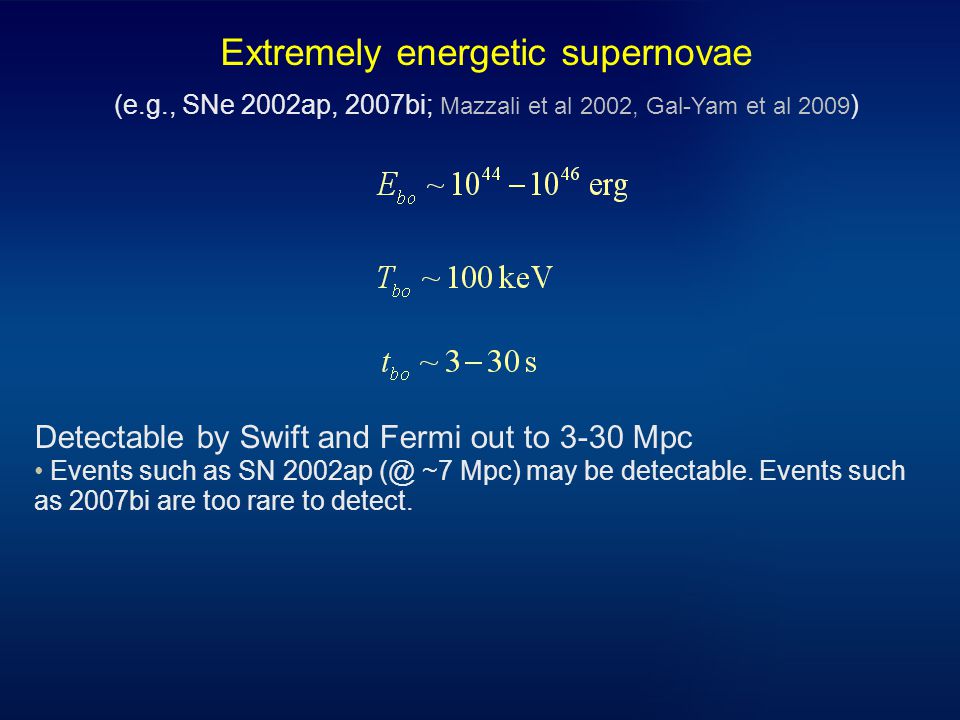 Extremely energetic supernovae

(e.g., SNe 2002ap, 2007bi; Mazzali et al 2002, Gal-Yam et al 2009)

$E_{bo} \sim 10^{44} - 10^{46}$ erg

$T_{bo} \sim 100$ keV

$t_{bo} \sim 3 - 30$ s

Detectable by Swift and Fermi out to 3-30 Mpc
• Events such as SN 2002ap (@ ~7 Mpc) may be detectable. Events such as 2007bi are too rare to detect.